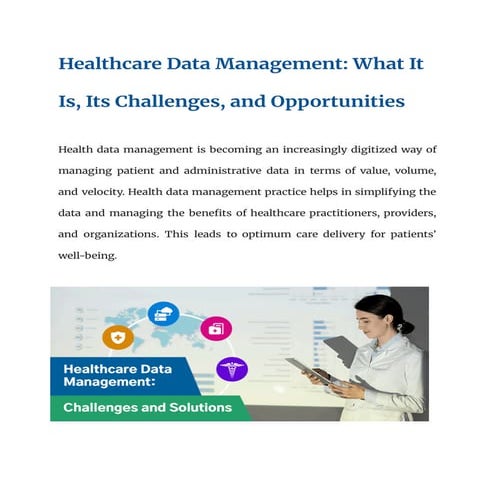 Healthcare Data Management: What It Is, Its Challenges, and Opportunities

Health data management is becoming an increasingly digitized way of managing patient and administrative data in terms of value, volume, and velocity. Health data management practice helps in simplifying the data and managing the benefits of healthcare practitioners, providers, and organizations. This leads to optimum care delivery for patients' well-being.

Healthcare Data Management:

Challenges and Solutions